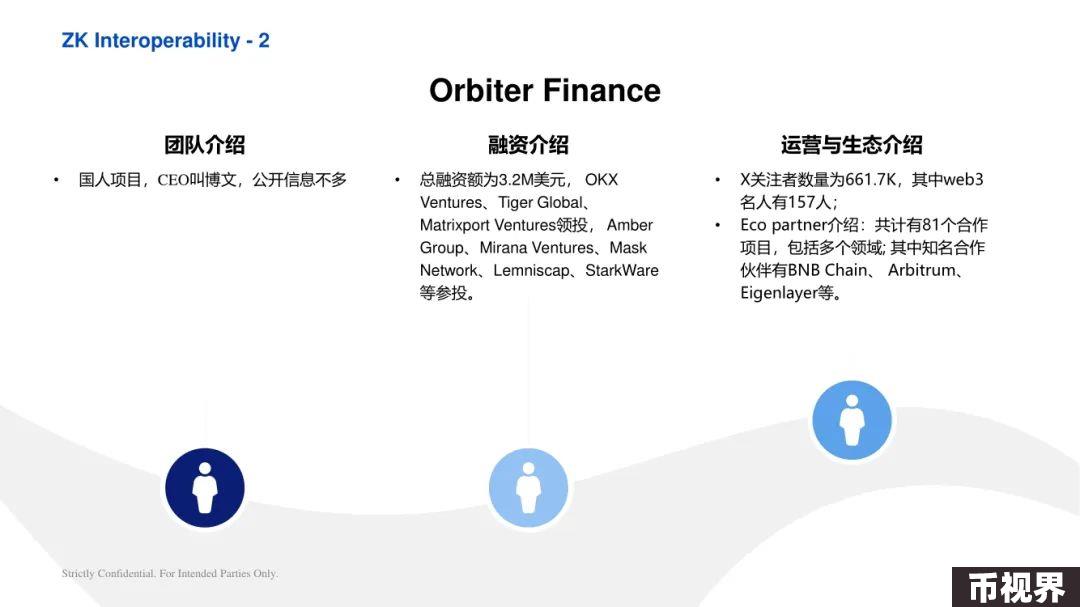 ZK Interoperability - 2

Orbiter Finance

团队介绍

• 国人项目，CEO叫博文，公开信息不多

融资介绍

• 总融资额为3.2M美元， OKX Ventures、Tiger Global、Matrixport Ventures领投， Amber Group、Mirana Ventures、Mask Network、Lemniscap、StarkWare等参投。

运营与生态介绍

• X关注者数量为661.7K，其中web3名人有157人；
• Eco partner介绍：共计有81个合作项目，包括多个领域; 其中知名合作伙伴有BNB Chain、 Arbitrum、Eigenlayer等。

Strictly Confidential. For Intended Parties Only.

币视界